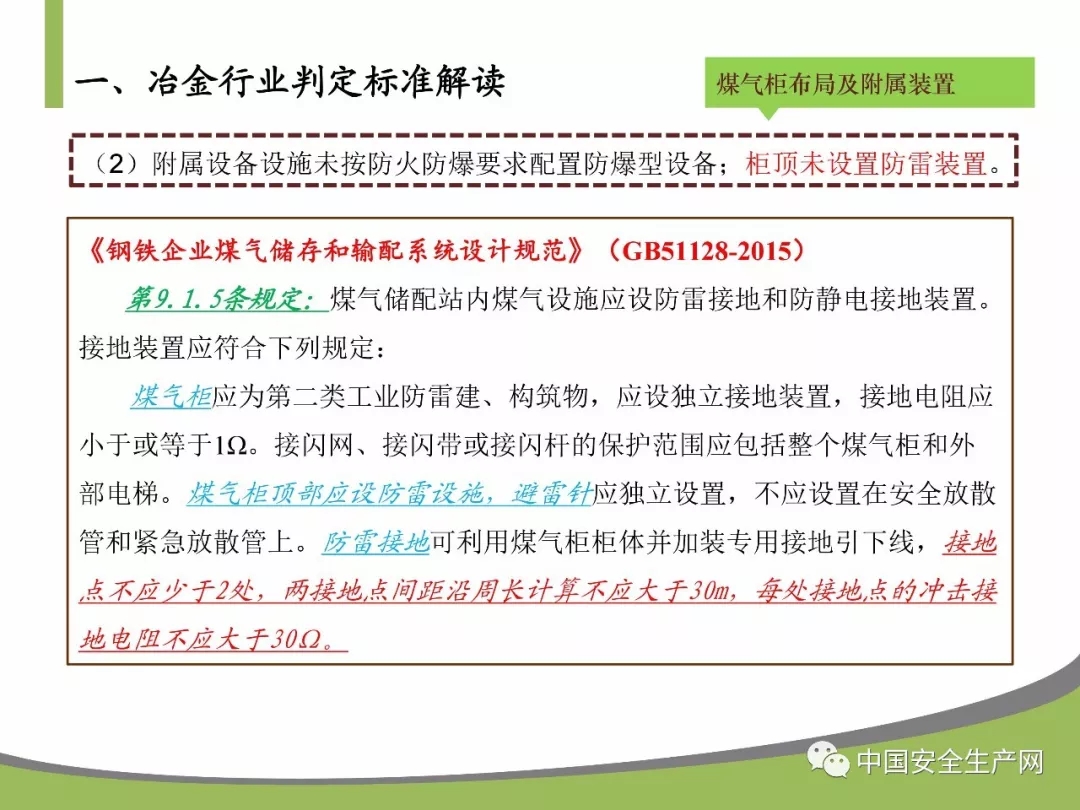 一、冶金行业判定标准解读

煤气柜布局及附属装置

（2）附属设备设施未按防火防爆要求配置防爆型设备；柜顶未设置防雷装置。

《钢铁企业煤气储存和输配系统设计规范》（GB51128-2015）

第9.1.5条规定：煤气储配站内煤气设施应设防雷接地和防静电接地装置。接地装置应符合下列规定：

煤气柜应为第二类工业防雷建、构筑物，应设独立接地装置，接地电阻应小于或等于1Ω。接闪网、接闪带或接闪杆的保护范围应包括整个煤气柜和外部电梯。煤气柜顶部应设防雷设施，避雷针应独立设置，不应设置在安全放散管和紧急放散管上。防雷接地可利用煤气柜柜体并加装专用接地引下线，接地点不应少于2处，两接地点间距沿周长计算不应大于30m，每处接地点的冲击接地电阻不应大于30Ω。

中国安全生产网